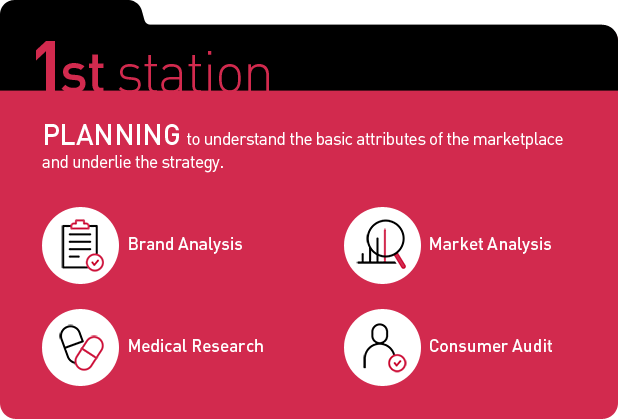 1st station

PLANNING to understand the basic attributes of the marketplace and underlie the strategy.

Brand Analysis

Market Analysis

Medical Research

Consumer Audit